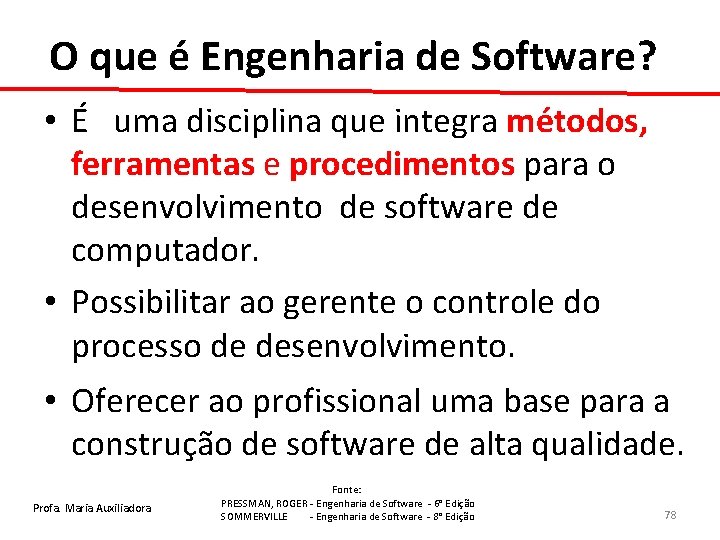 O que é Engenharia de Software?

• É uma disciplina que integra métodos, ferramentas e procedimentos para o desenvolvimento de software de computador.

• Possibilitar ao gerente o controle do processo de desenvolvimento.

• Oferecer ao profissional uma base para a construção de software de alta qualidade.

Profa. Maria Auxiliadora

Fonte:
PRESSMAN, ROGER - Engenharia de Software - 6ª Edição
SOMMERVILLE - Engenharia de Software - 8ª Edição

78